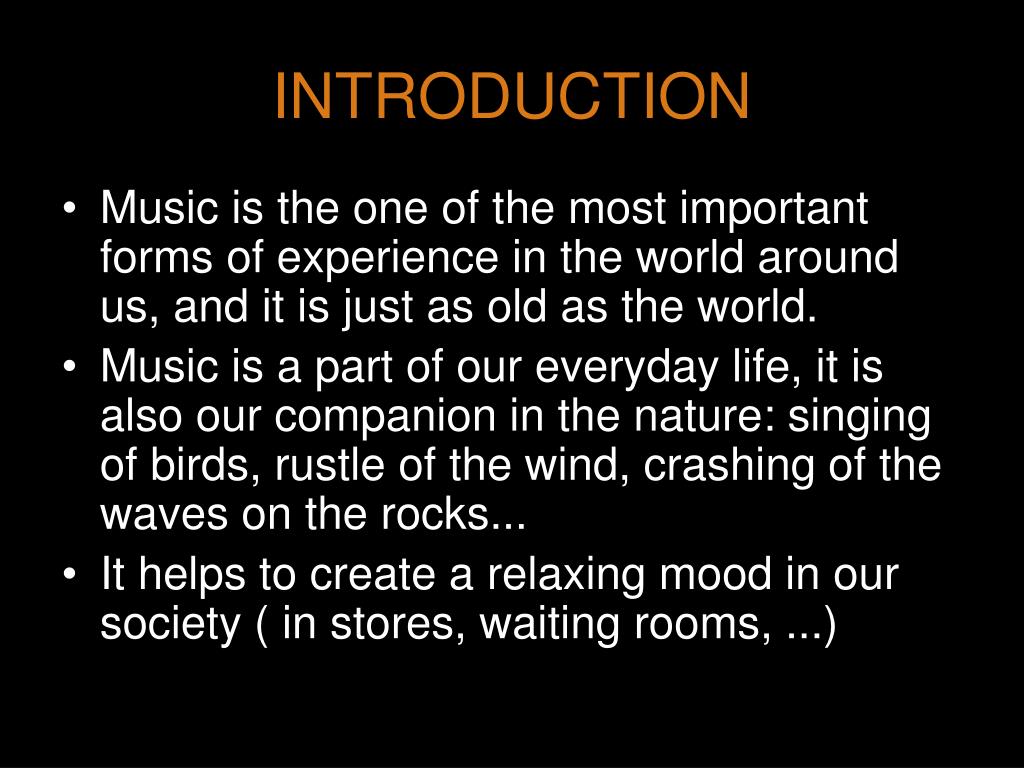 INTRODUCTION

• Music is the one of the most important forms of experience in the world around us, and it is just as old as the world.
• Music is a part of our everyday life, it is also our companion in the nature: singing of birds, rustle of the wind, crashing of the waves on the rocks...
• It helps to create a relaxing mood in our society ( in stores, waiting rooms, ...)